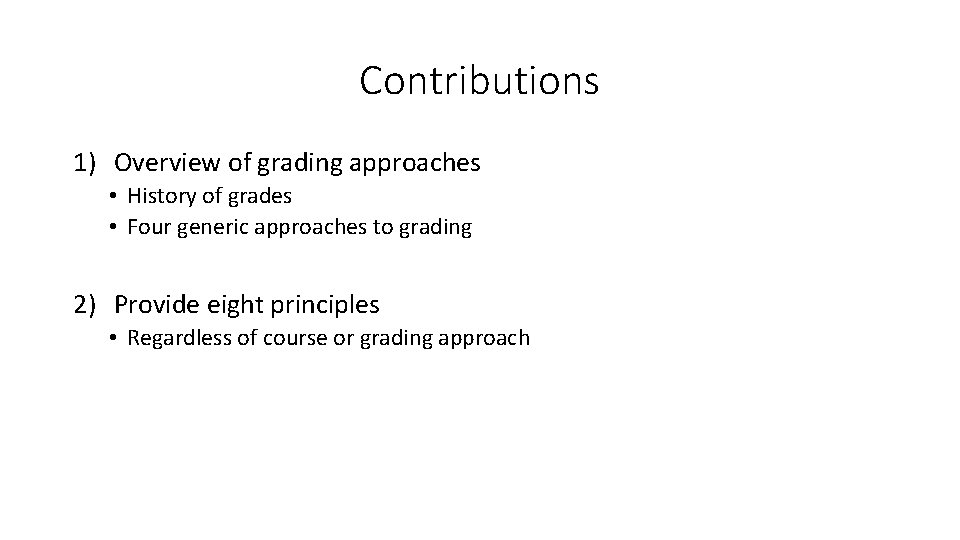 Contributions

1) Overview of grading approaches
• History of grades
• Four generic approaches to grading

2) Provide eight principles
• Regardless of course or grading approach